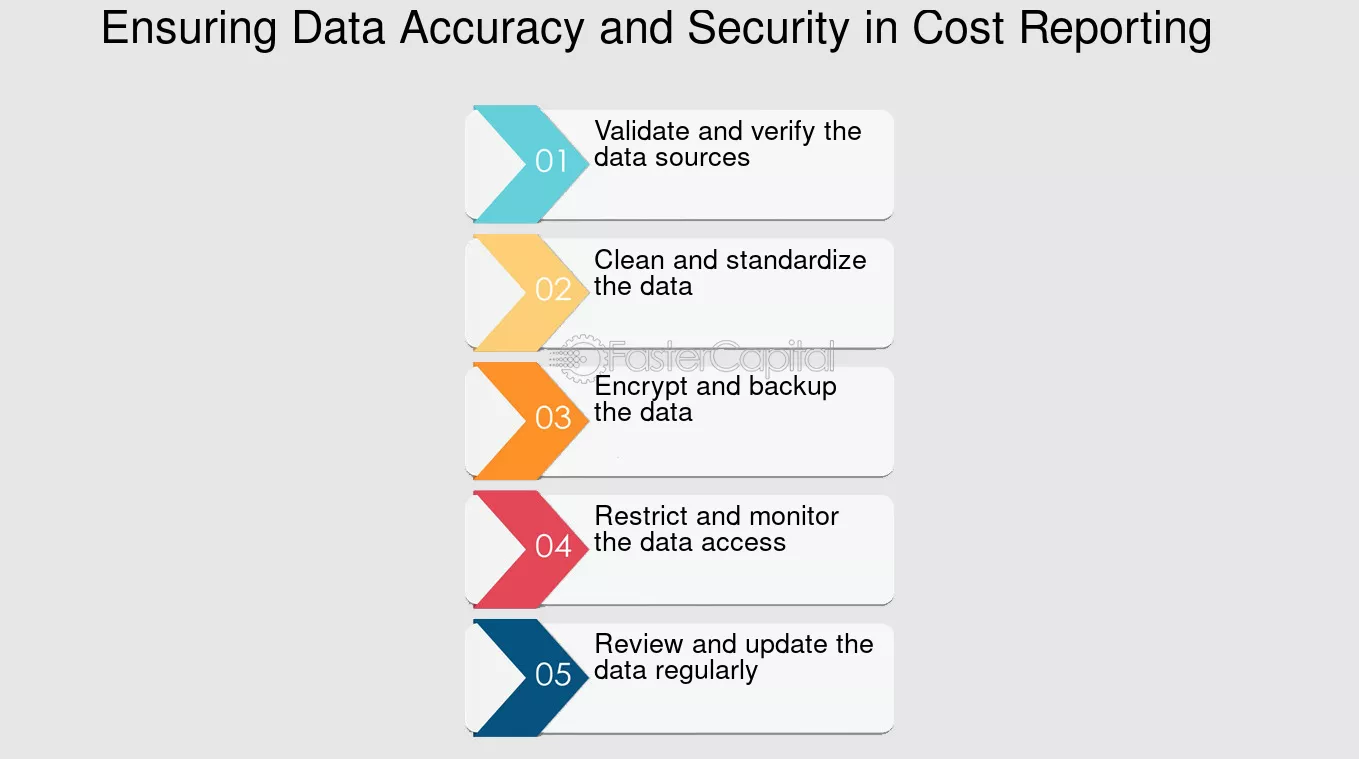 Ensuring Data Accuracy and Security in Cost Reporting

01 Validate and verify the data sources

02 Clean and standardize the data

FasterCapital

03 Encrypt and backup the data

04 Restrict and monitor the data access

05 Review and update the data regularly